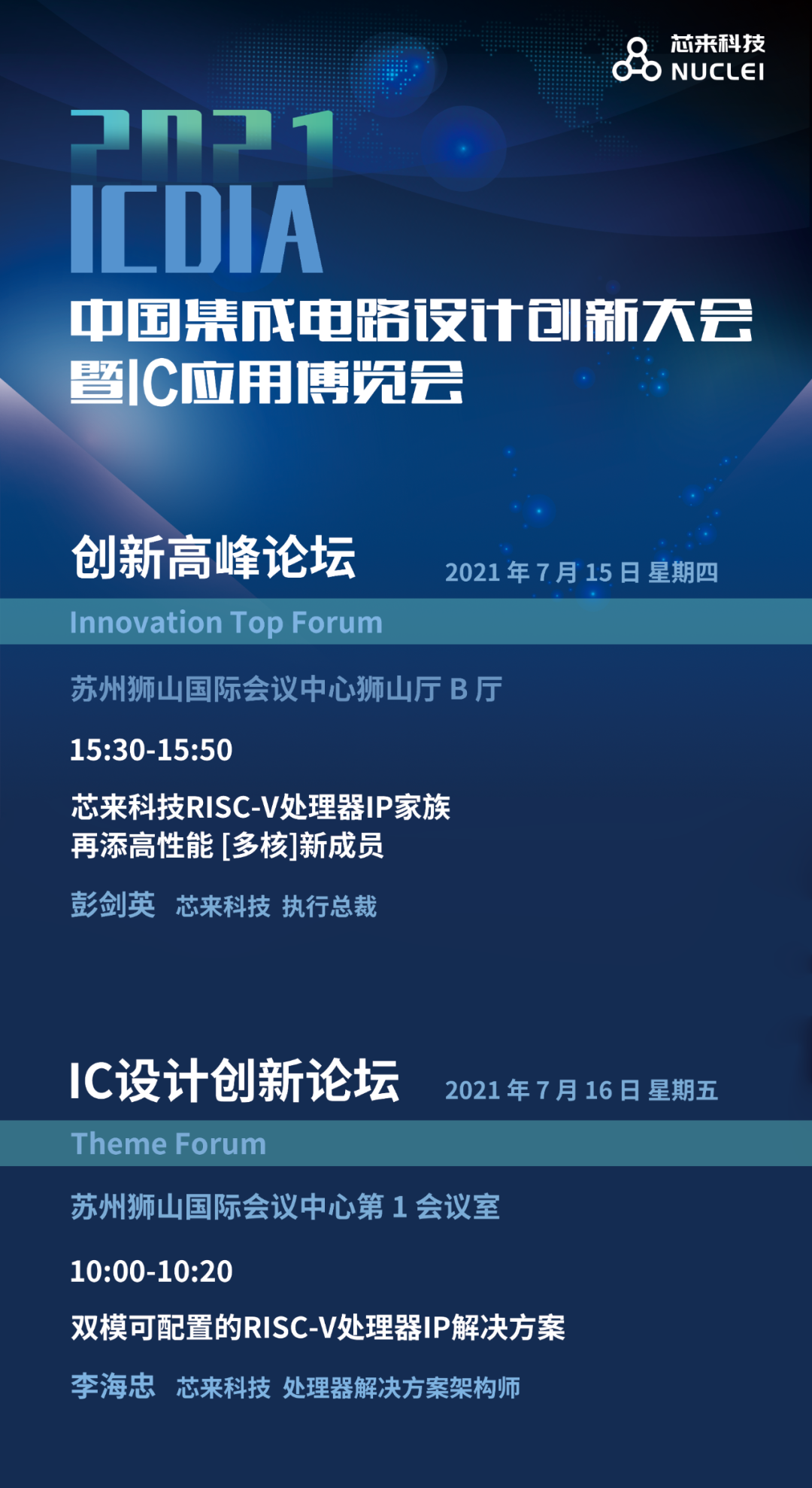 芯来科技
NUCLEI

2021
ICDIA
中国集成电路设计创新大会
暨IC应用博览会

创新高峰论坛 2021 年 7 月 15 日 星期四
Innovation Top Forum

苏州狮山国际会议中心狮山厅 B 厅

15:30-15:50

芯来科技RISC-V处理器IP家族
再添高性能 [多核]新成员

彭剑英 芯来科技 执行总裁

IC设计创新论坛 2021 年 7 月 16 日 星期五
Theme Forum

苏州狮山国际会议中心第 1 会议室

10:00-10:20

双模可配置的RISC-V处理器IP解决方案

李海忠 芯来科技 处理器解决方案架构师